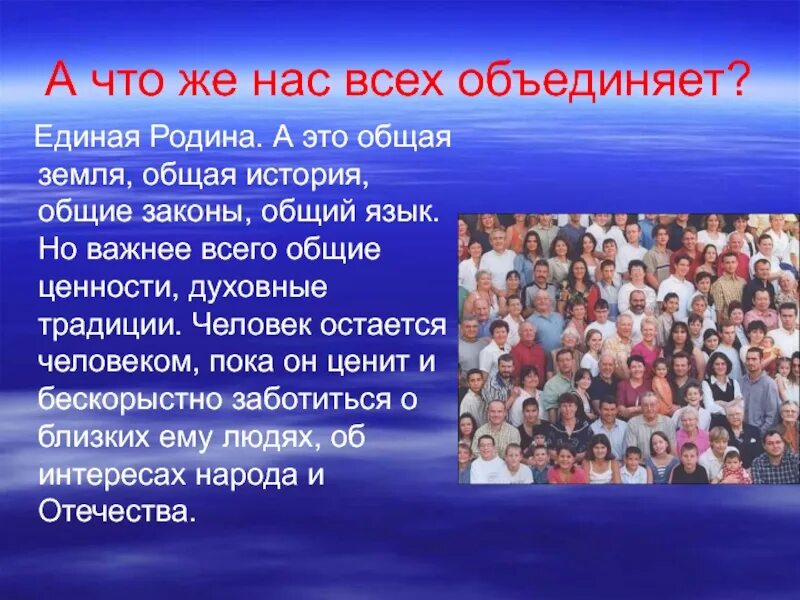 А что же нас всех объединяет?

Единая Родина. А это общая земля, общая история, общие законы, общий язык. Но важнее всего общие ценности, духовные традиции. Человек остается человеком, пока он ценит и бескорыстно заботиться о близких ему людях, об интересах народа и Отечества.